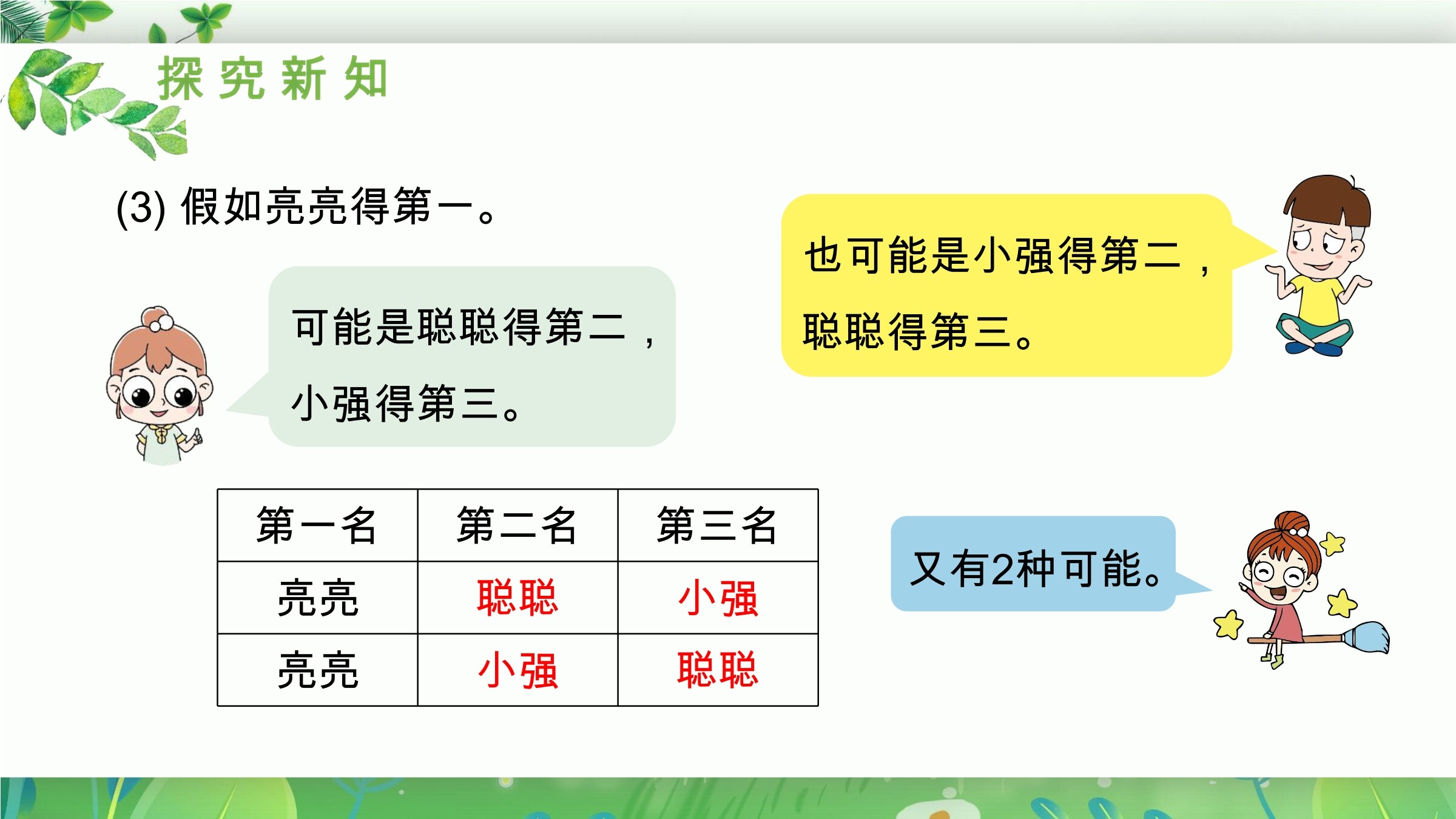 探究新知

(3) 假如亮亮得第一。

可能是聪聪得第二，小强得第三。

也可能是小强得第二，聪聪得第三。

| 第一名 | 第二名 | 第三名 |
|---|---|---|
| 亮亮 | 聪聪 | 小强 |
| 亮亮 | 小强 | 聪聪 |

又有2种可能。